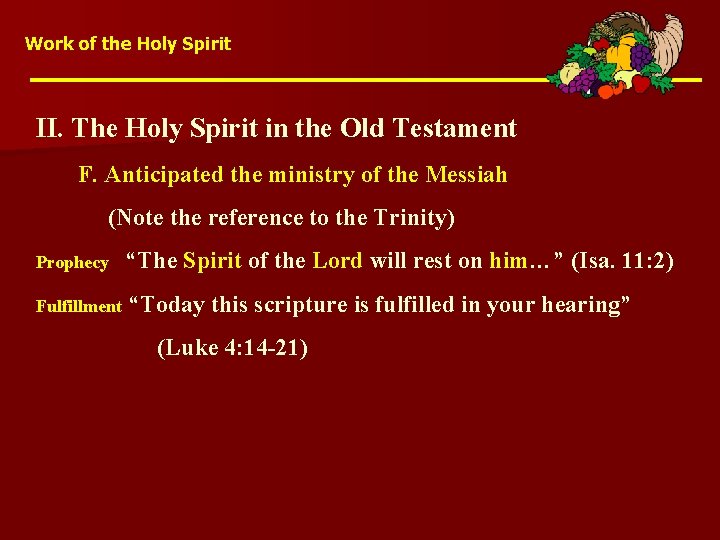 Work of the Holy Spirit

II. The Holy Spirit in the Old Testament

F. Anticipated the ministry of the Messiah

(Note the reference to the Trinity)

Prophecy “The Spirit of the Lord will rest on him…” (Isa. 11:2)

Fulfillment “Today this scripture is fulfilled in your hearing” (Luke 4:14-21)